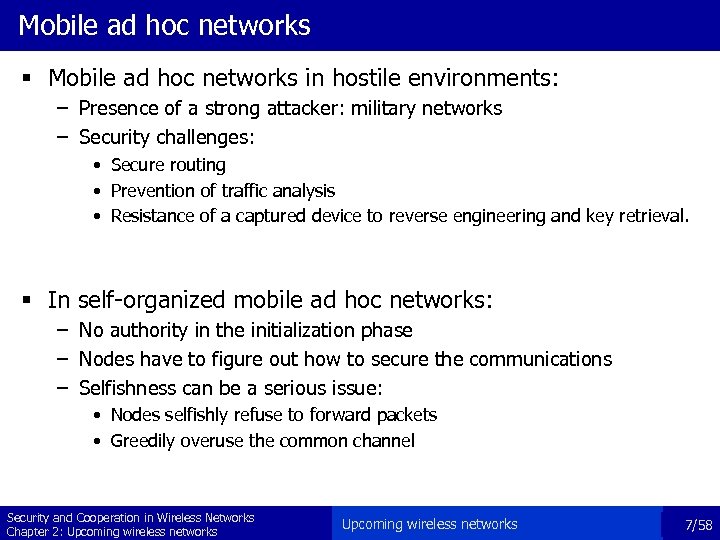 Mobile ad hoc networks

▪ Mobile ad hoc networks in hostile environments:
– Presence of a strong attacker: military networks
– Security challenges:
• Secure routing
• Prevention of traffic analysis
• Resistance of a captured device to reverse engineering and key retrieval.

▪ In self-organized mobile ad hoc networks:
– No authority in the initialization phase
– Nodes have to figure out how to secure the communications
– Selfishness can be a serious issue:
• Nodes selfishly refuse to forward packets
• Greedily overuse the common channel

Security and Cooperation in Wireless Networks
Chapter 2: Upcoming wireless networks

Upcoming wireless networks

7/58